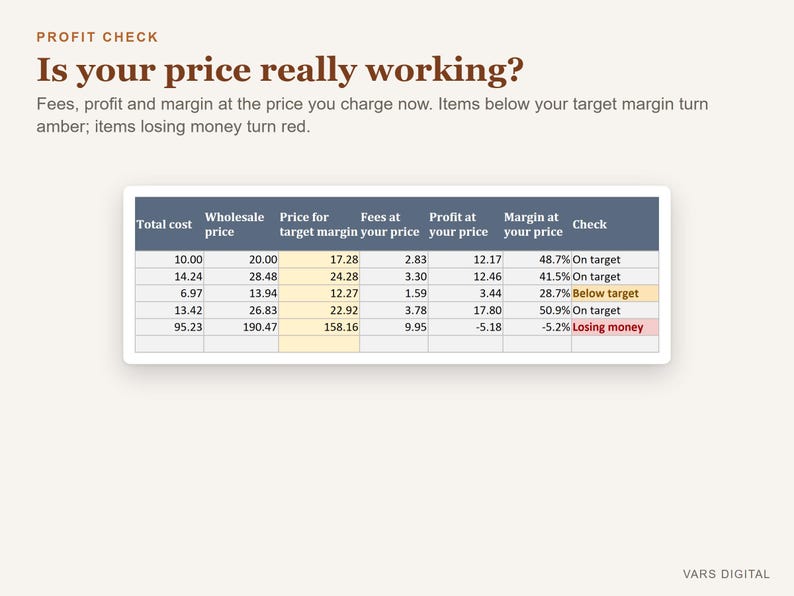 PROFIT CHECK

Is your price really working?

Fees, profit and margin at the price you charge now. Items below your target margin turn amber; items losing money turn red.

| Total cost | Wholesale price | Price for target margin | Fees at your price | Profit at your price | Margin at your price | Check |
|---|---|---|---|---|---|---|
| 10.00 | 20.00 | 17.28 | 2.83 | 12.17 | 48.7% | On target |
| 14.24 | 28.48 | 24.28 | 3.30 | 12.46 | 41.5% | On target |
| 6.97 | 13.94 | 12.27 | 1.59 | 3.44 | 28.7% | Below target |
| 13.42 | 26.83 | 22.92 | 3.78 | 17.80 | 50.9% | On target |
| 95.23 | 190.47 | 158.16 | 9.95 | -5.18 | -5.2% | Losing money |
| | | | | | | |

VARS DIGITAL